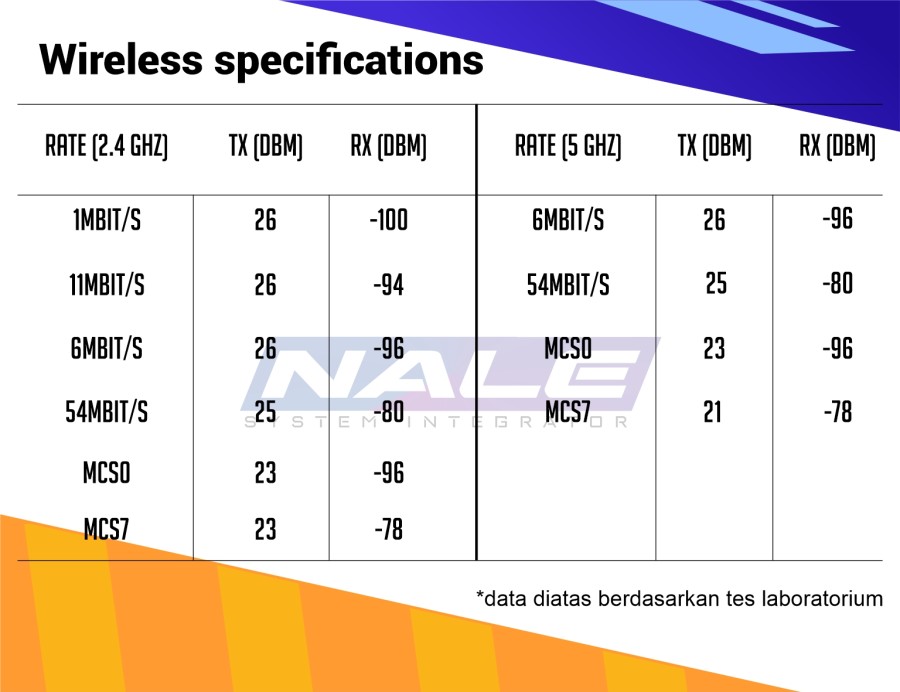 Wireless specifications

| RATE (2.4 GHZ) | TX (DBM) | RX (DBM) | RATE (5 GHZ) | TX (DBM) | RX (DBM) |
|---|---|---|---|---|---|
| 1MBIT/S | 26 | -100 | 6MBIT/S | 26 | -96 |
| 11MBIT/S | 26 | -94 | 54MBIT/S | 25 | -80 |
| 6MBIT/S | 26 | -96 | MCS0 | 23 | -96 |
| 54MBIT/S | 25 | -80 | MCS7 | 21 | -78 |
| MCS0 | 23 | -96 | | | |
| MCS7 | 23 | -78 | | | |

NALE
SISTEM INTEGRATOR

*data diatas berdasarkan tes laboratorium